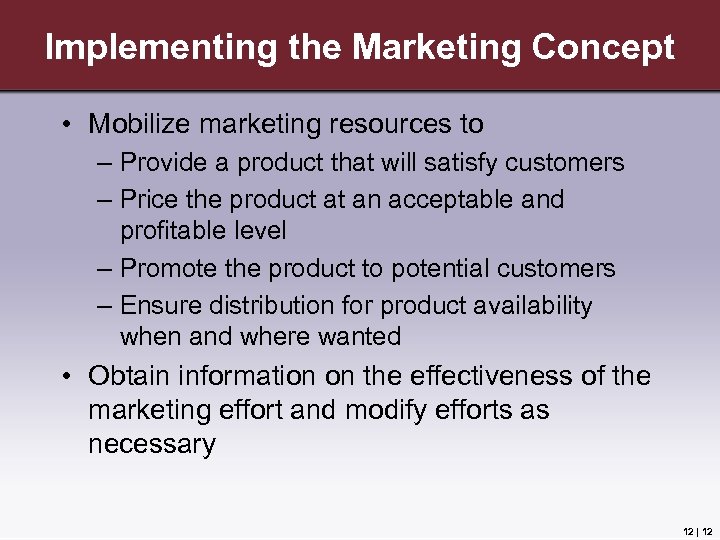 Implementing the Marketing Concept

• Mobilize marketing resources to
– Provide a product that will satisfy customers
– Price the product at an acceptable and profitable level
– Promote the product to potential customers
– Ensure distribution for product availability when and where wanted

• Obtain information on the effectiveness of the marketing effort and modify efforts as necessary

12 | 12